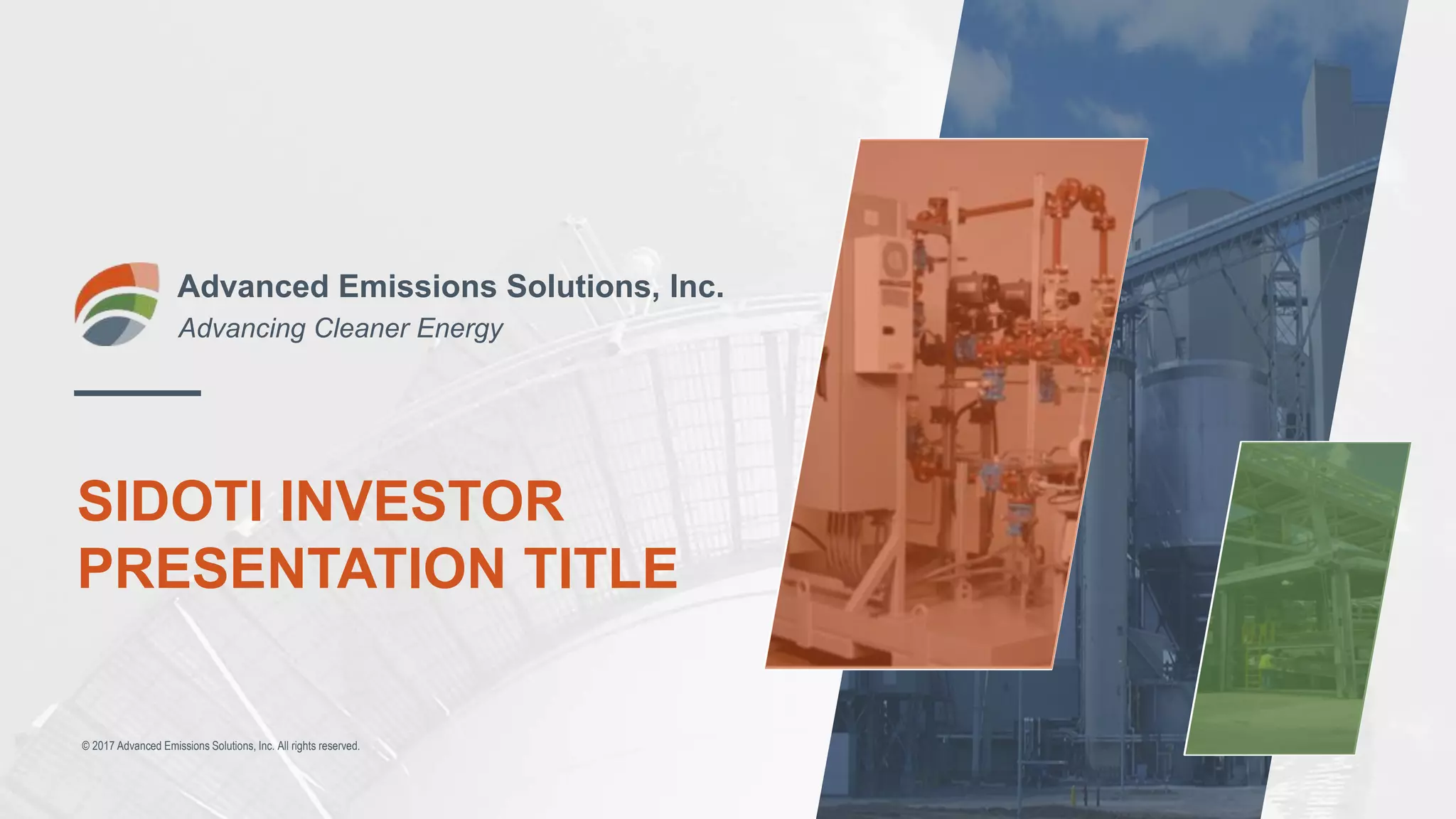 Advanced Emissions Solutions, Inc.
Advancing Cleaner Energy

SIDOTI INVESTOR PRESENTATION TITLE

© 2017 Advanced Emissions Solutions, Inc. All rights reserved.